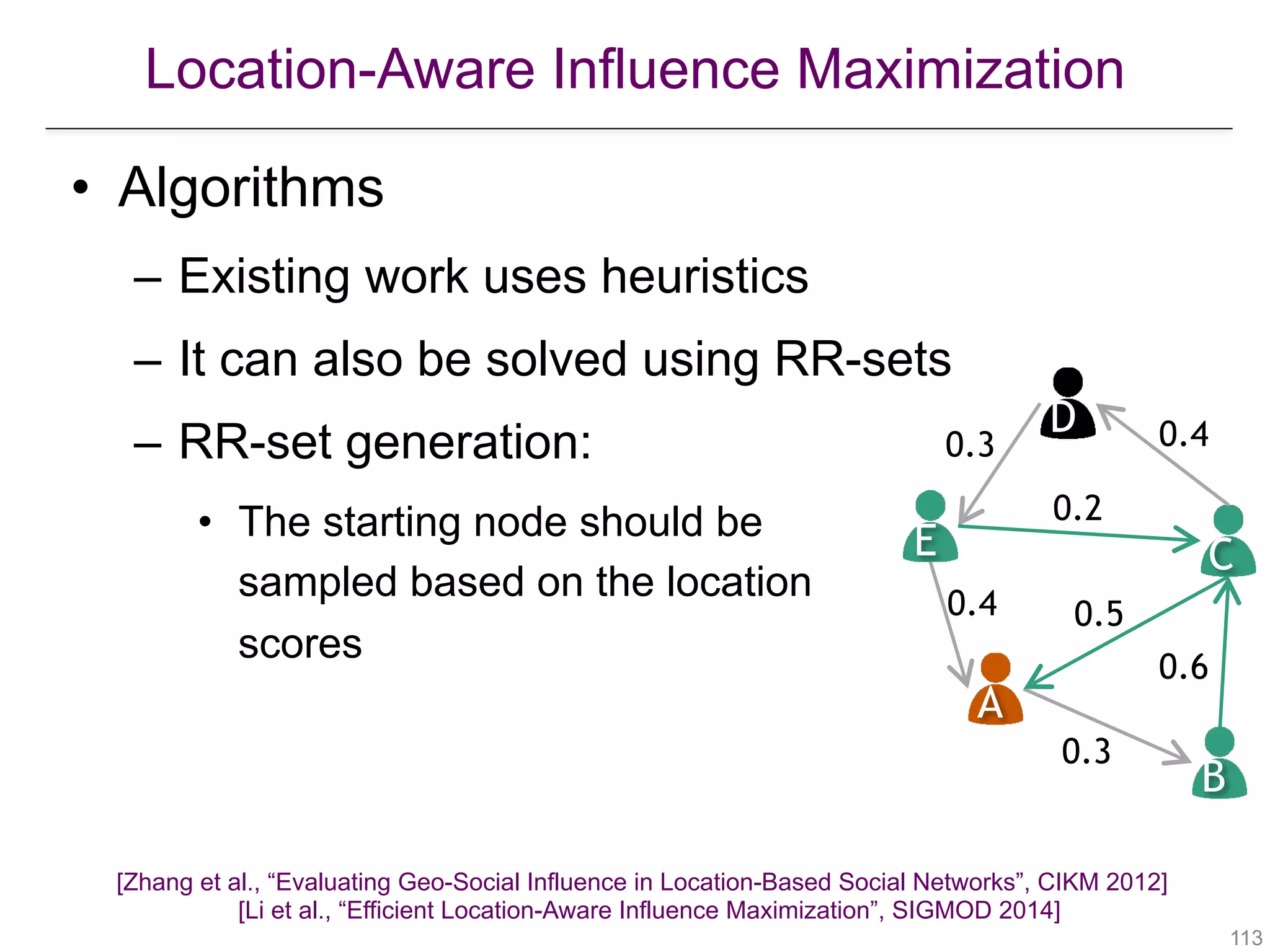 Location-Aware Influence Maximization

• Algorithms
– Existing work uses heuristics
– It can also be solved using RR-sets
– RR-set generation:
• The starting node should be sampled based on the location scores

D
0.3
0.4
E
0.2
C
0.4
0.5
0.6
A
0.3
B

[Zhang et al., “Evaluating Geo-Social Influence in Location-Based Social Networks”, CIKM 2012]
[Li et al., “Efficient Location-Aware Influence Maximization”, SIGMOD 2014]

113